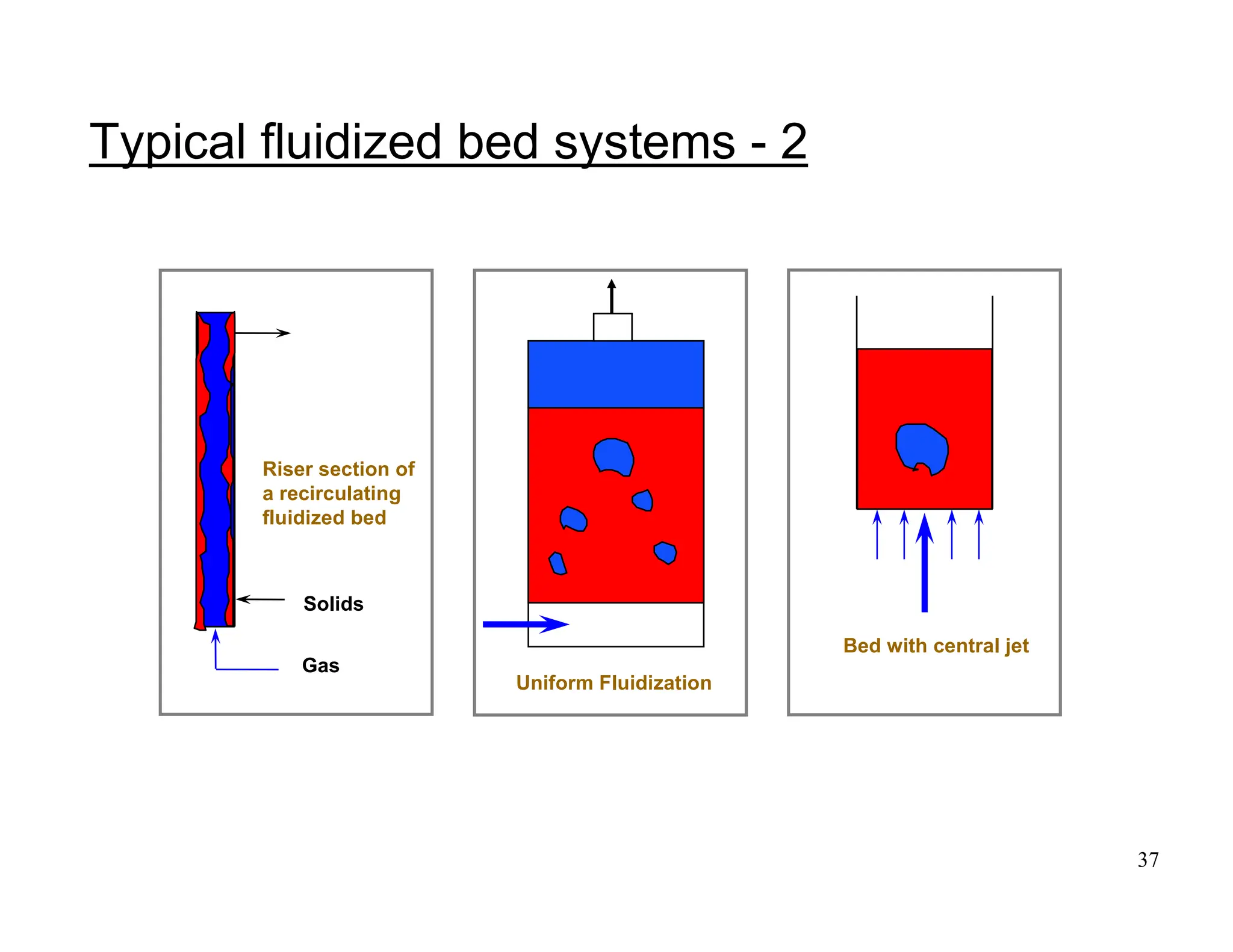 Typical fluidized bed systems - 2

Riser section of a recirculating fluidized bed

Solids

Gas

Uniform Fluidization

Bed with central jet

37